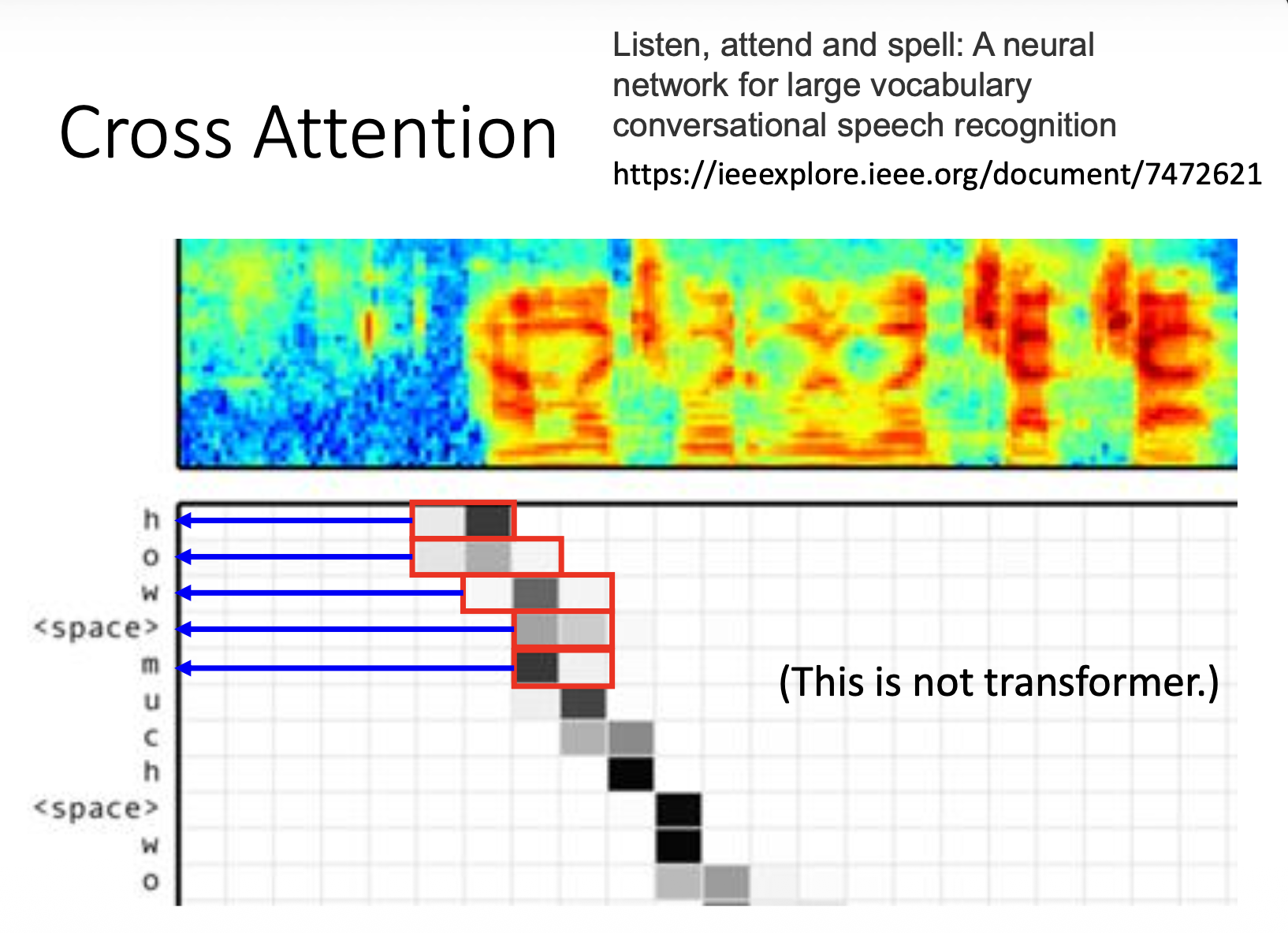 Cross Attention

Listen, attend and spell: A neural network for large vocabulary conversational speech recognition

https://ieeexplore.ieee.org/document/7472621

h
o
w
<space>
m
u
c
h
<space>
w
o

(This is not transformer.)